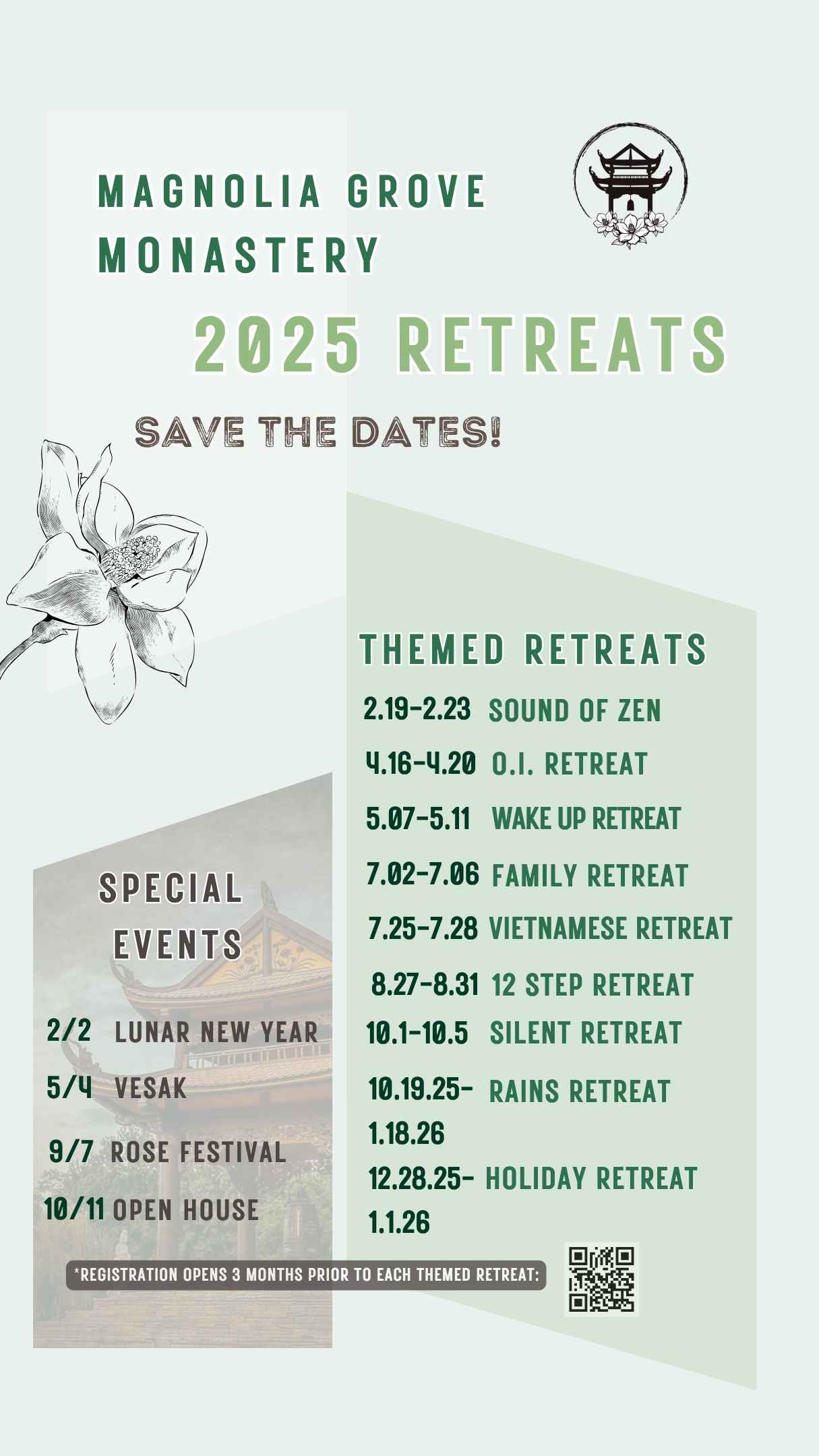 MAGNOLIA GROVE MONASTERY

2025 RETREATS

SAVE THE DATES!

THEMED RETREATS

2.19-2.23 SOUND OF ZEN

4.16-4.20 O.I. RETREAT

5.07-5.11 WAKE UP RETREAT

7.02-7.06 FAMILY RETREAT

7.25-7.28 VIETNAMESE RETREAT

8.27-8.31 12 STEP RETREAT

10.1-10.5 SILENT RETREAT

10.19.25-1.18.26 RAINS RETREAT

12.28.25-1.1.26 HOLIDAY RETREAT

SPECIAL EVENTS

2/2 LUNAR NEW YEAR

5/4 VESAK

9/7 ROSE FESTIVAL

10/11 OPEN HOUSE

*REGISTRATION OPENS 3 MONTHS PRIOR TO EACH THEMED RETREAT: